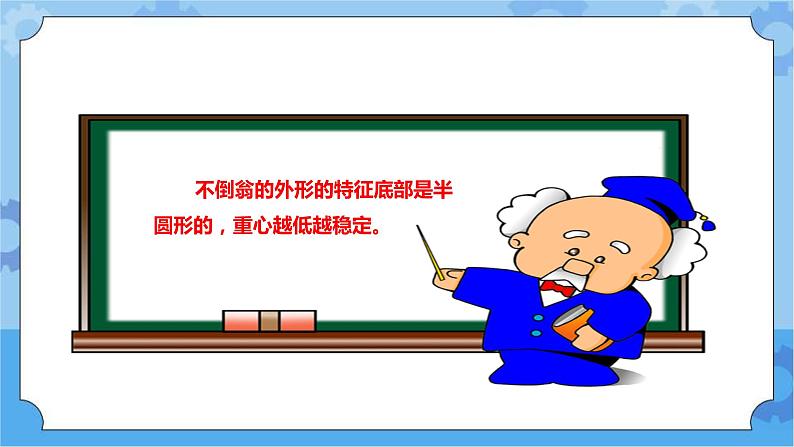 不倒翁的外形的特征底部是半圆形的，重心越低越稳定。